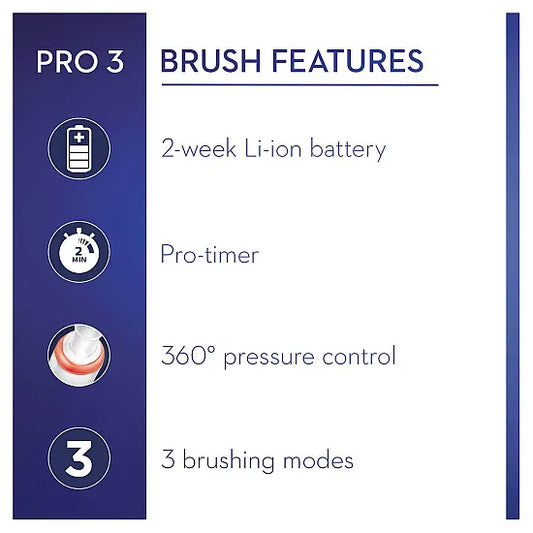 PRO 3

BRUSH FEATURES

2-week Li-ion battery

2 MIN

Pro-timer

360° pressure control

3

3 brushing modes